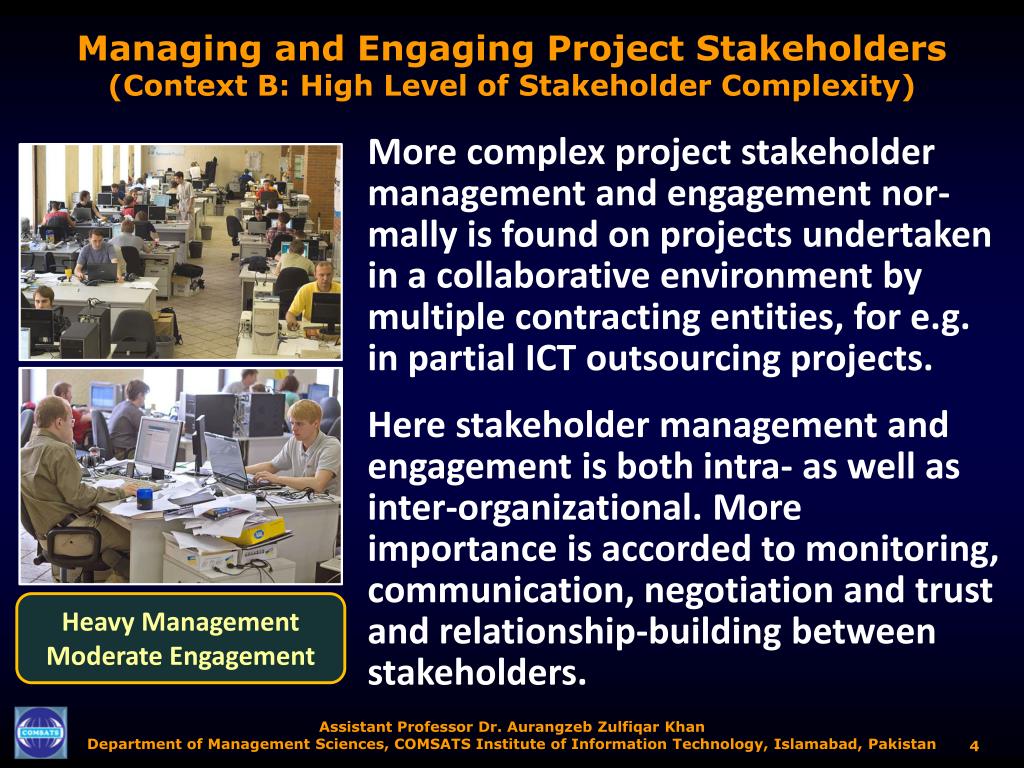 Managing and Engaging Project Stakeholders
(Context B: High Level of Stakeholder Complexity)

More complex project stakeholder management and engagement normally is found on projects undertaken in a collaborative environment by multiple contracting entities, for e.g. in partial ICT outsourcing projects.

Here stakeholder management and engagement is both intra- as well as inter-organizational. More importance is accorded to monitoring, communication, negotiation and trust and relationship-building between stakeholders.

Heavy Management
Moderate Engagement

COMSATS

Assistant Professor Dr. Aurangzeb Zulfiqar Khan
Department of Management Sciences, COMSATS Institute of Information Technology, Islamabad, Pakistan 4